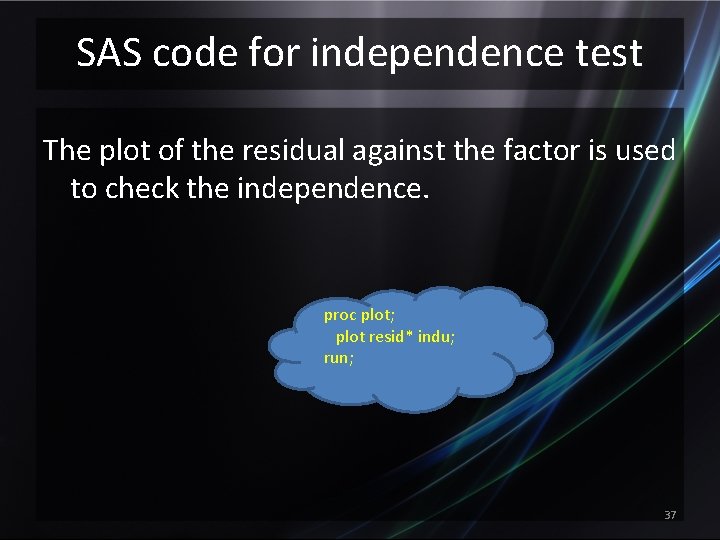 SAS code for independence test

The plot of the residual against the factor is used to check the independence.

proc plot;
plot resid* indu;
run;

37